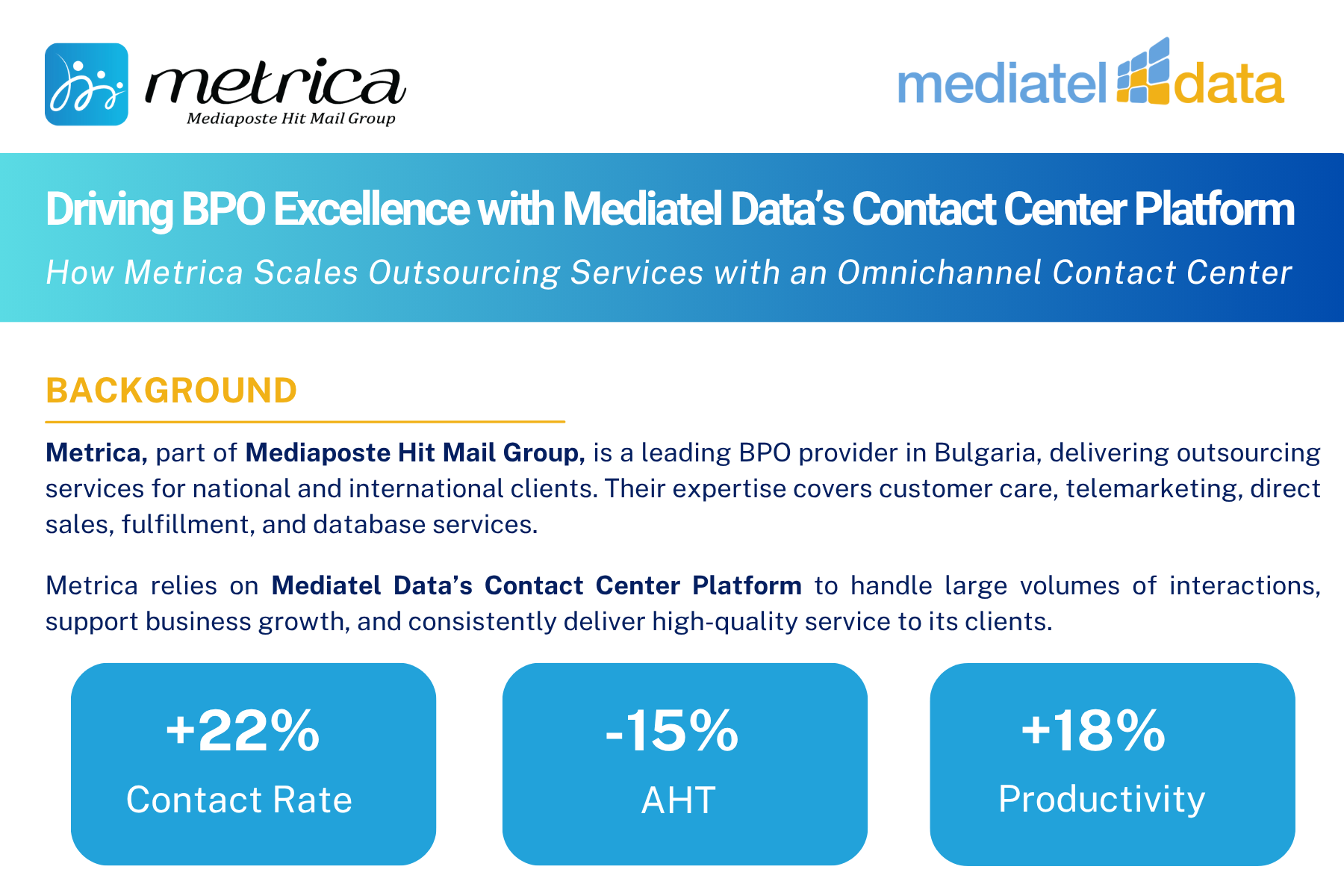 metrica
Mediaposte Hit Mail Group

mediatel data

Driving BPO Excellence with Mediatel Data's Contact Center Platform
How Metrica Scales Outsourcing Services with an Omnichannel Contact Center

BACKGROUND

Metrica, part of Mediaposte Hit Mail Group, is a leading BPO provider in Bulgaria, delivering outsourcing services for national and international clients. Their expertise covers customer care, telemarketing, direct sales, fulfillment, and database services.

Metrica relies on Mediatel Data's Contact Center Platform to handle large volumes of interactions, support business growth, and consistently deliver high-quality service to its clients.

+22%
Contact Rate

-15%
AHT

+18%
Productivity